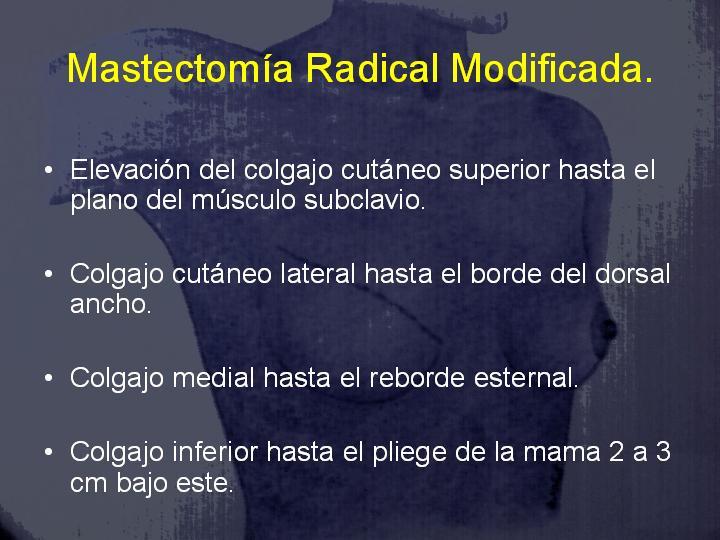 Mastectomía Radical Modificada.

• Elevación del colgajo cutáneo superior hasta el plano del músculo subclavio.

• Colgajo cutáneo lateral hasta el borde del dorsal ancho.

• Colgajo medial hasta el reborde esternal.

• Colgajo inferior hasta el pliege de la mama 2 a 3 cm bajo este.